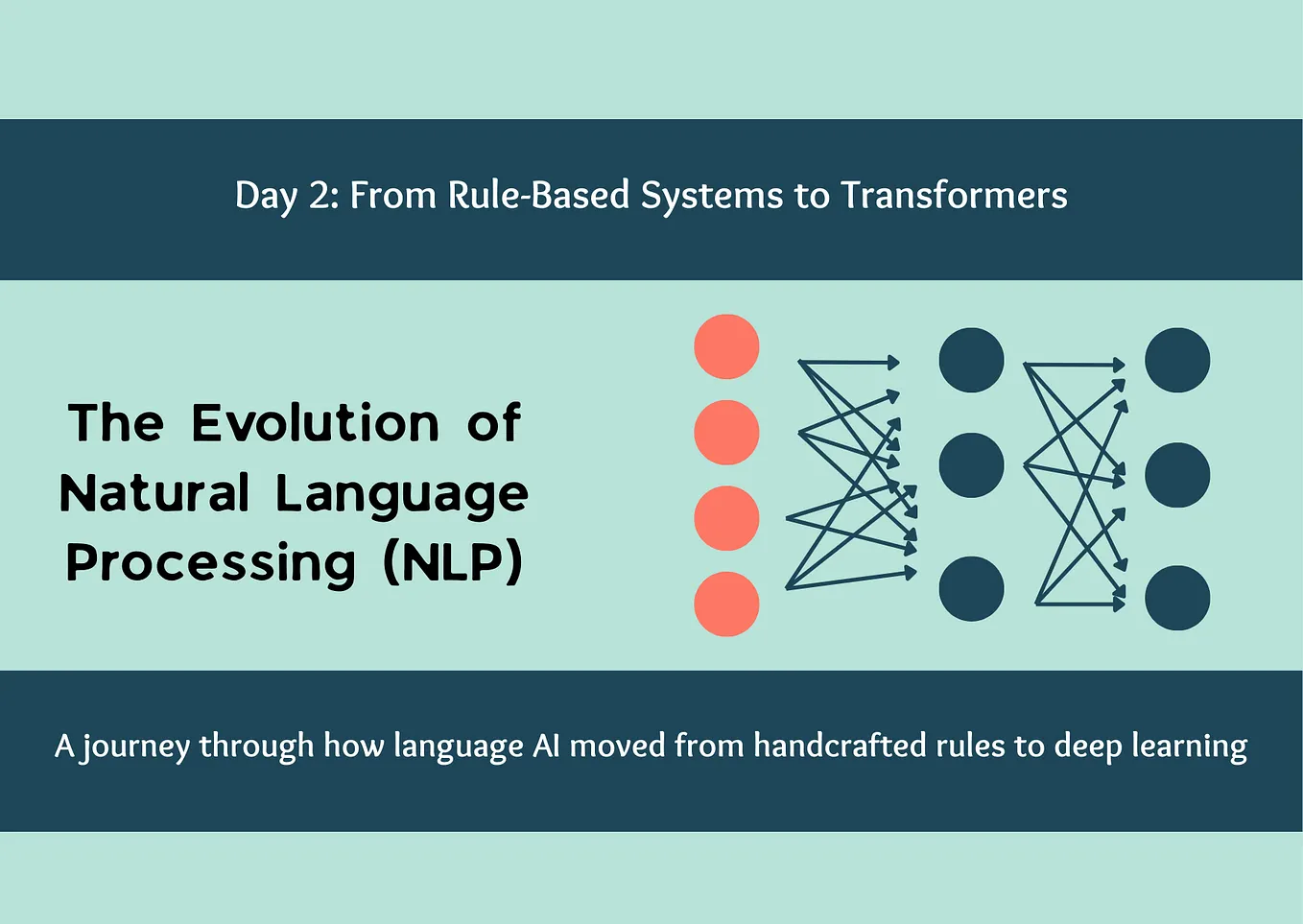 Day 2: From Rule-Based Systems to Transformers

The Evolution of Natural Language Processing (NLP)

A journey through how language AI moved from handcrafted rules to deep learning